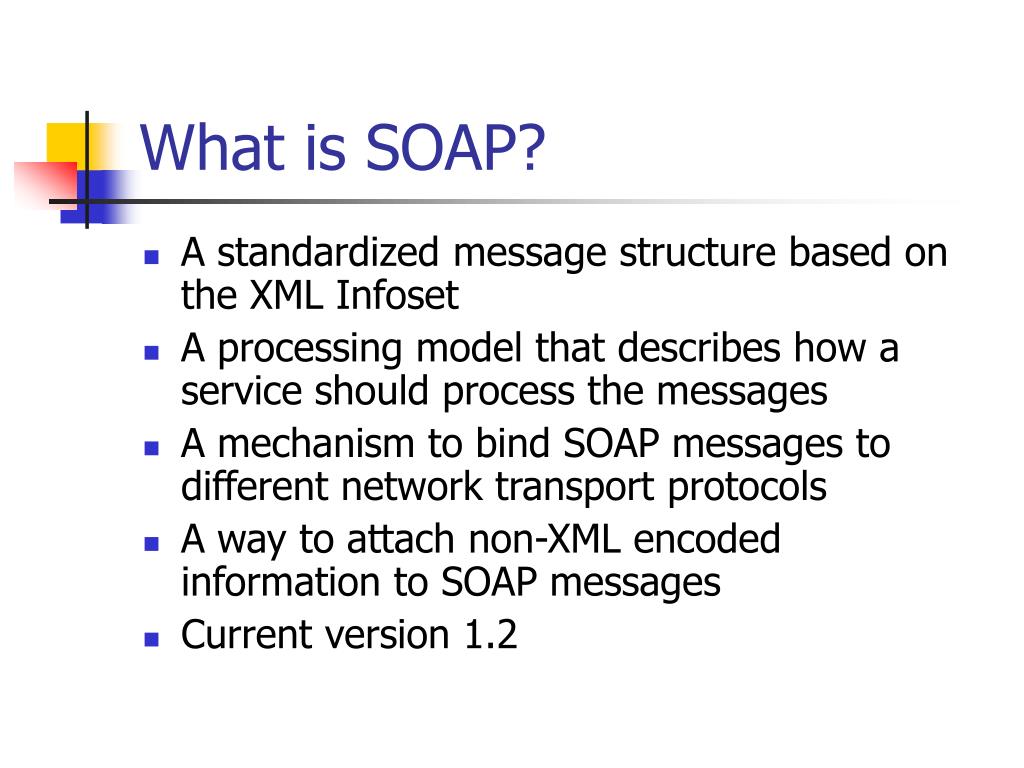 What is SOAP?

- A standardized message structure based on the XML Infoset
- A processing model that describes how a service should process the messages
- A mechanism to bind SOAP messages to different network transport protocols
- A way to attach non-XML encoded information to SOAP messages
- Current version 1.2